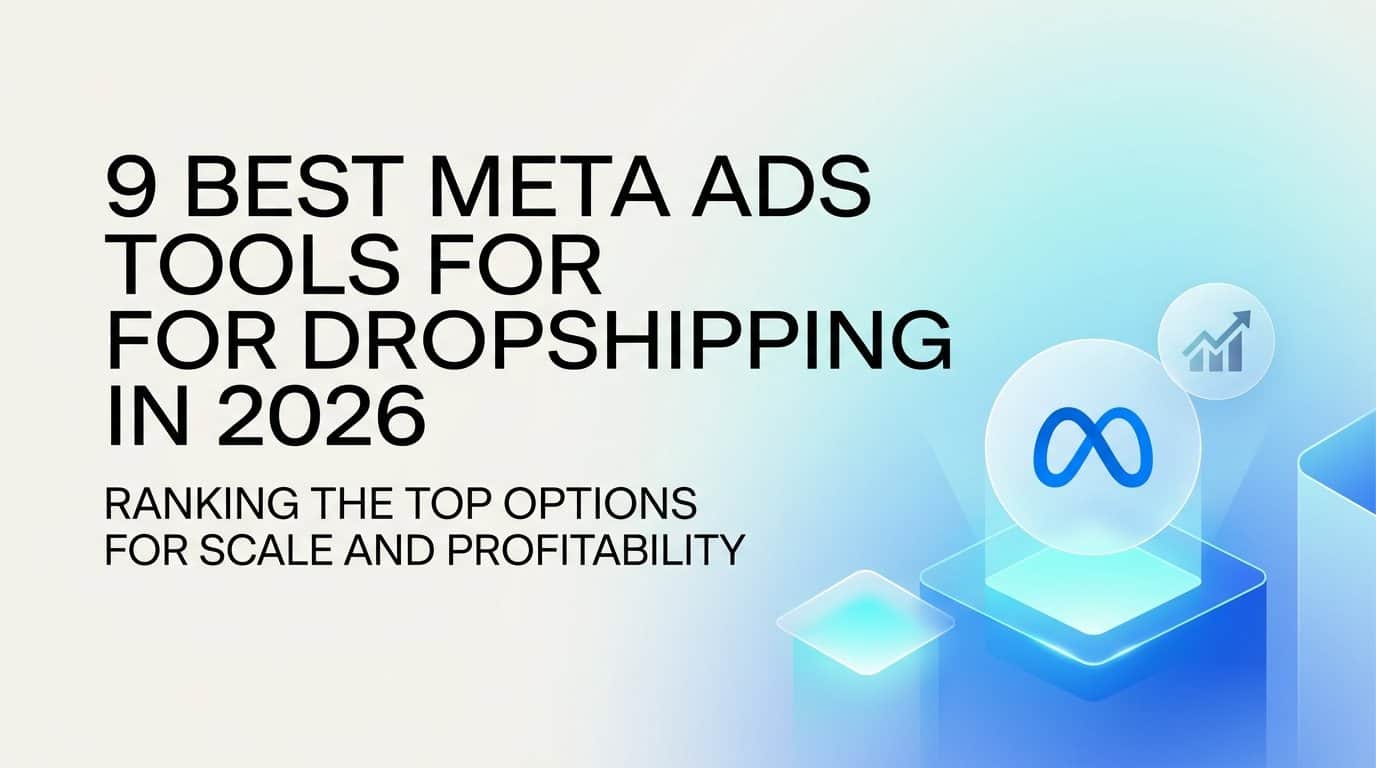 9 BEST META ADS TOOLS FOR FOR DROPSHIPPING IN 2026

RANKING THE TOP OPTIONS FOR SCALE AND PROFITABILITY